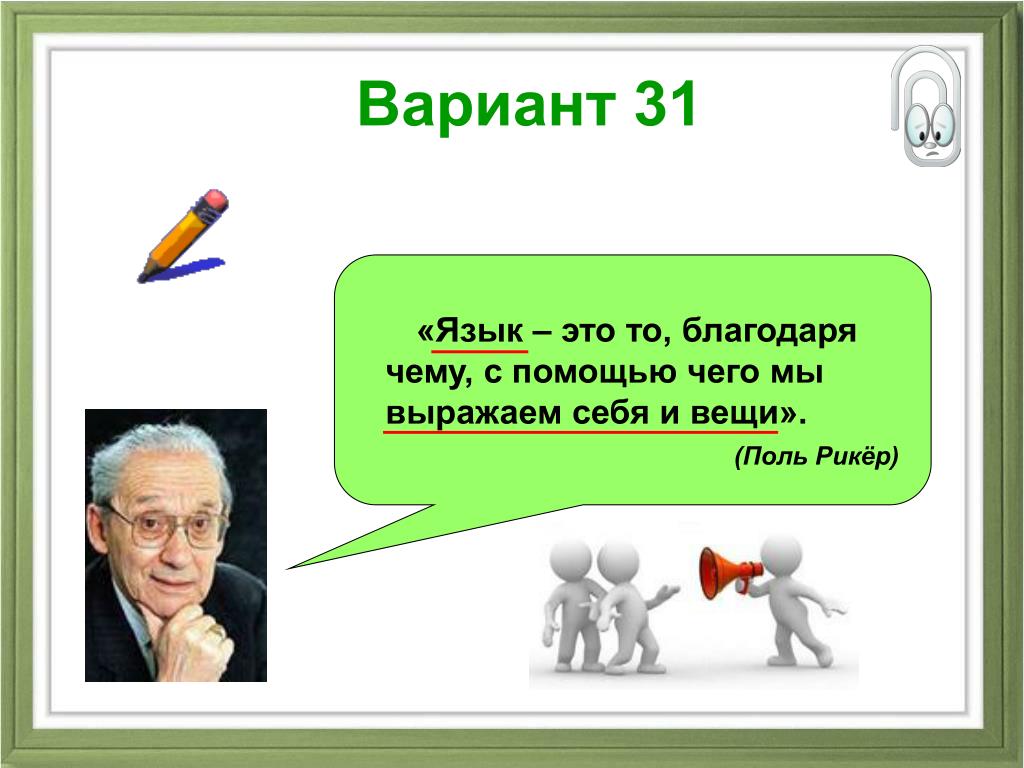 Вариант 31

«Язык – это то, благодаря чему, с помощью чего мы выражаем себя и вещи».

(Поль Рикёр)